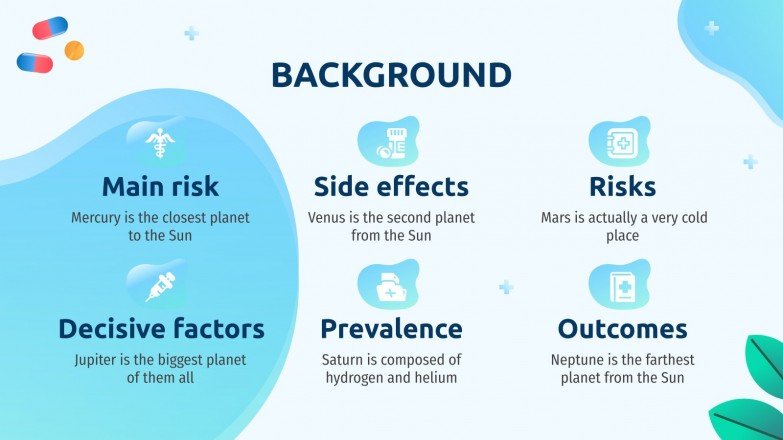 BACKGROUND

Main risk
Mercury is the closest planet to the Sun

Side effects
Venus is the second planet from the Sun

Risks
Mars is actually a very cold place

Decisive factors
Jupiter is the biggest planet of them all

Prevalence
Saturn is composed of hydrogen and helium

Outcomes
Neptune is the farthest planet from the Sun